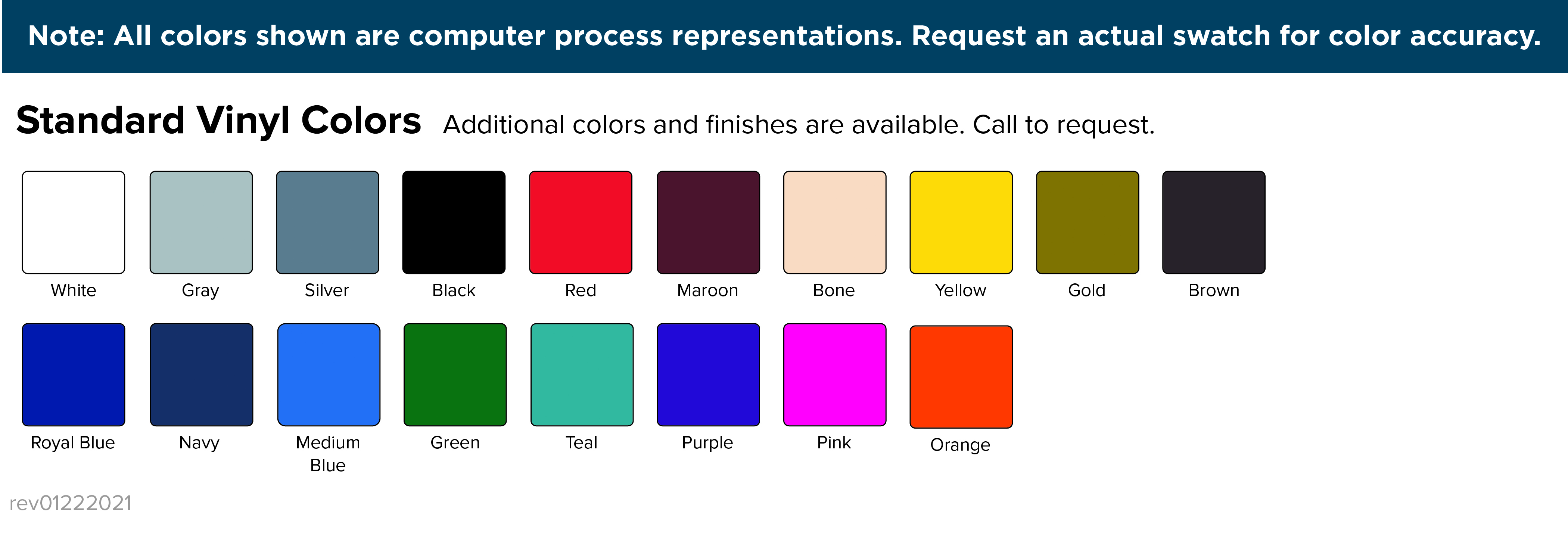 Note: All colors shown are computer process representations. Request an actual swatch for color accuracy.

Standard Vinyl Colors Additional colors and finishes are available. Call to request.

White Gray Silver Black Red Maroon Bone Yellow Gold Brown

Royal Blue Navy Medium Blue Green Teal Purple Pink Orange

rev01222021